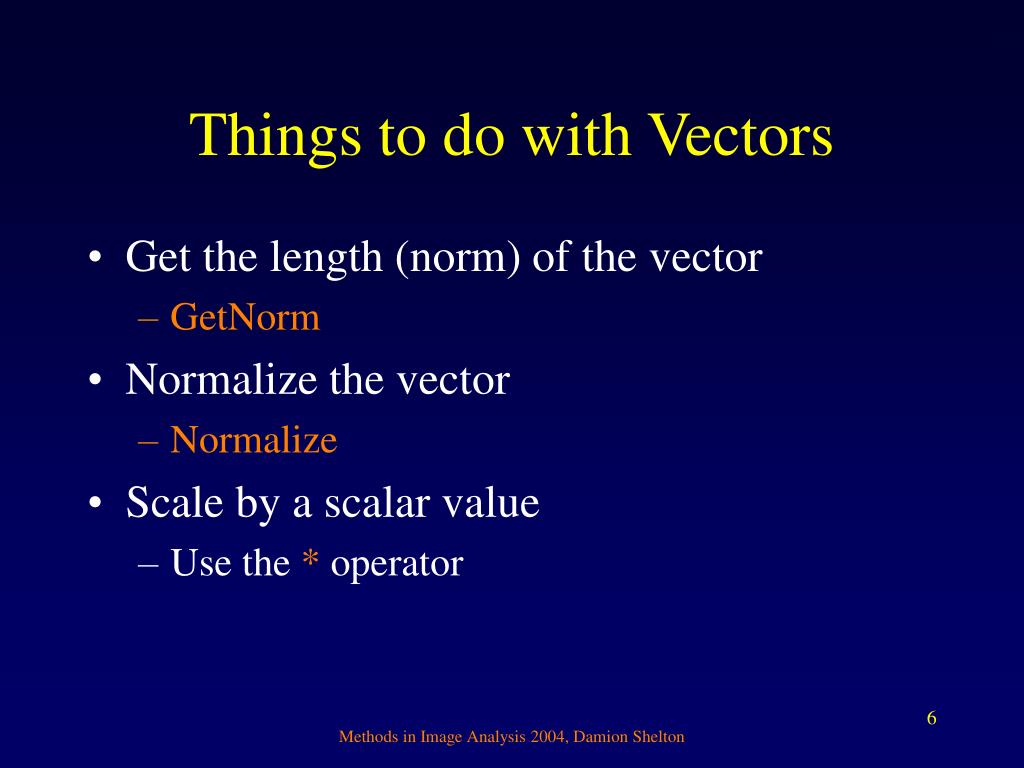 Things to do with Vectors

• Get the length (norm) of the vector
– GetNorm
• Normalize the vector
– Normalize
• Scale by a scalar value
– Use the * operator

6

Methods in Image Analysis 2004, Damion Shelton